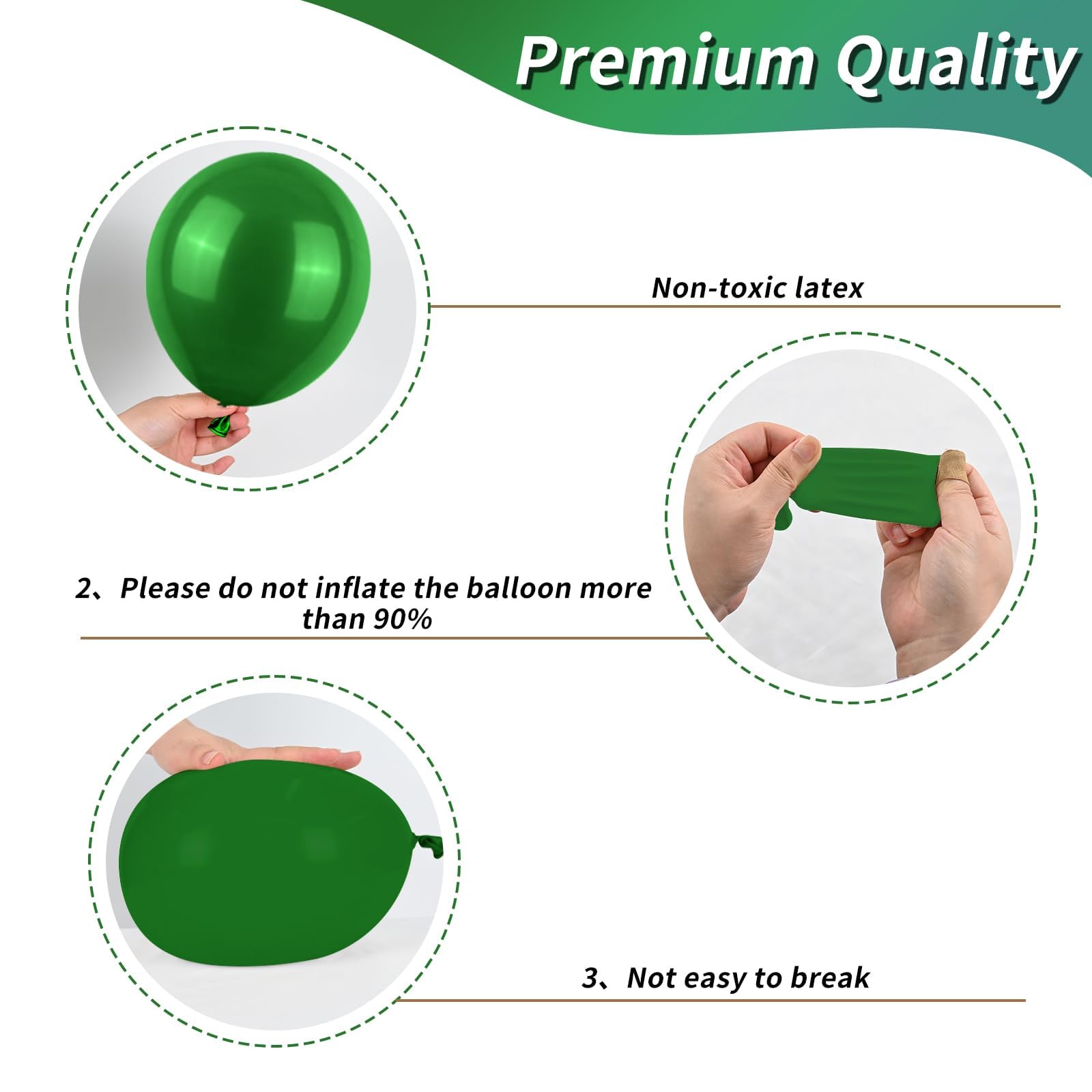 Premium Quality

Non-toxic latex

2、Please do not inflate the balloon more than 90%

3、Not easy to break